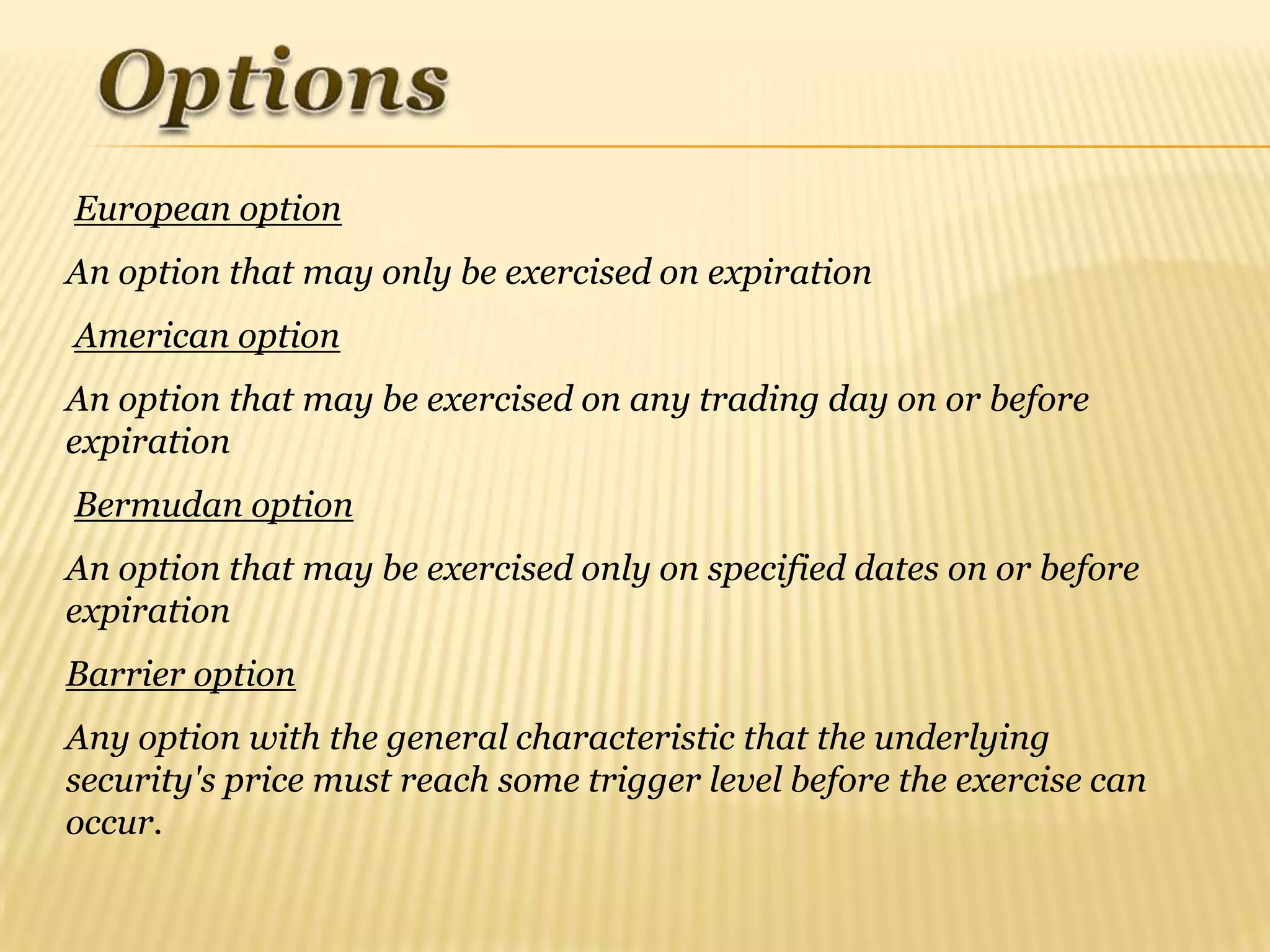 Options

European option

An option that may only be exercised on expiration

American option

An option that may be exercised on any trading day on or before expiration

Bermudan option

An option that may be exercised only on specified dates on or before expiration

Barrier option

Any option with the general characteristic that the underlying security's price must reach some trigger level before the exercise can occur.